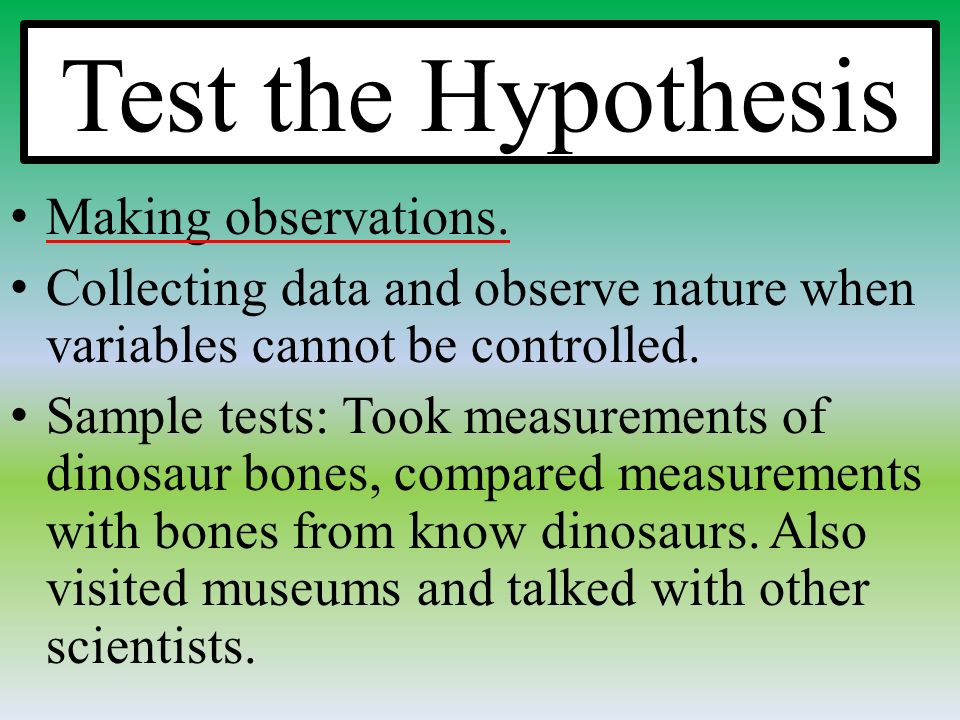 Test the Hypothesis

• Making observations.
• Collecting data and observe nature when variables cannot be controlled.
• Sample tests: Took measurements of dinosaur bones, compared measurements with bones from know dinosaurs. Also visited museums and talked with other scientists.